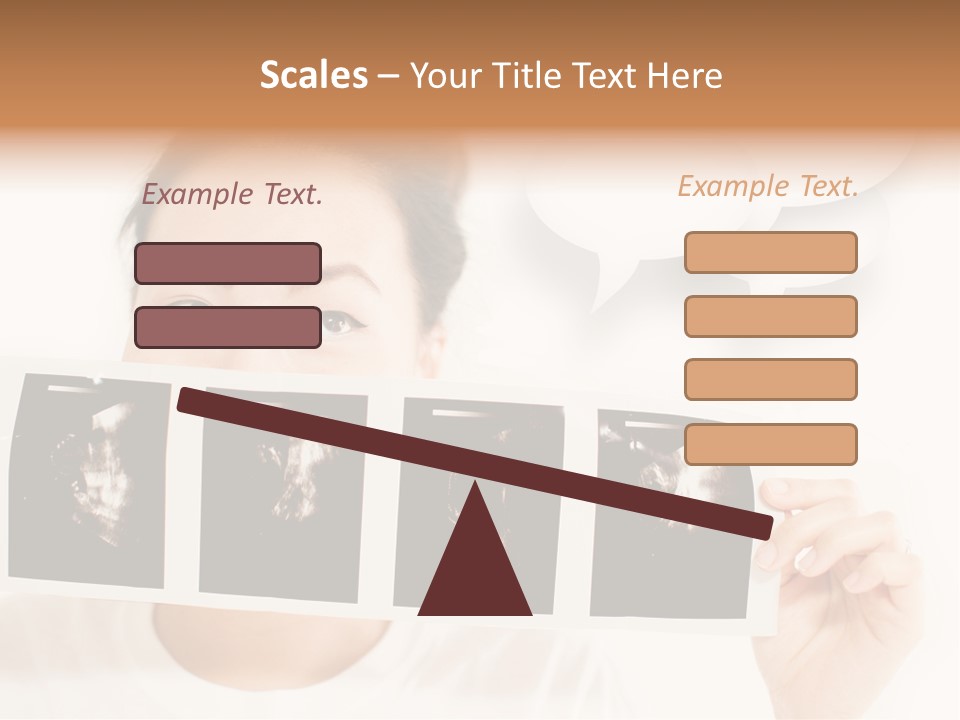 Scales – Your Title Text Here

Example Text.

Example Text.